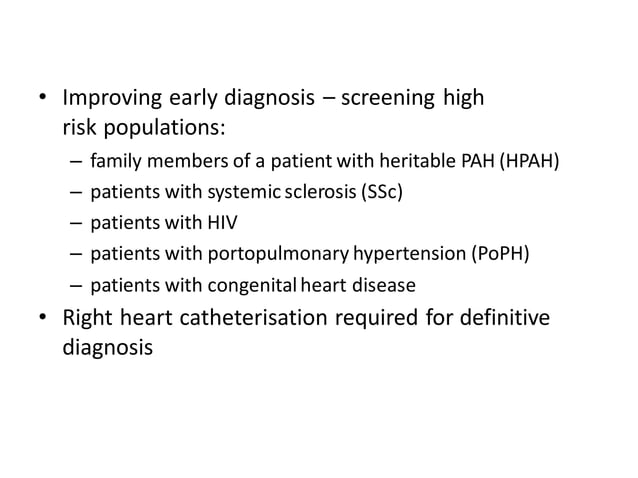 • Improving early diagnosis – screening high risk populations:
– family members of a patient with heritable PAH (HPAH)
– patients with systemic sclerosis (SSc)
– patients with HIV
– patients with portopulmonary hypertension (PoPH)
– patients with congenital heart disease
• Right heart catheterisation required for definitive diagnosis